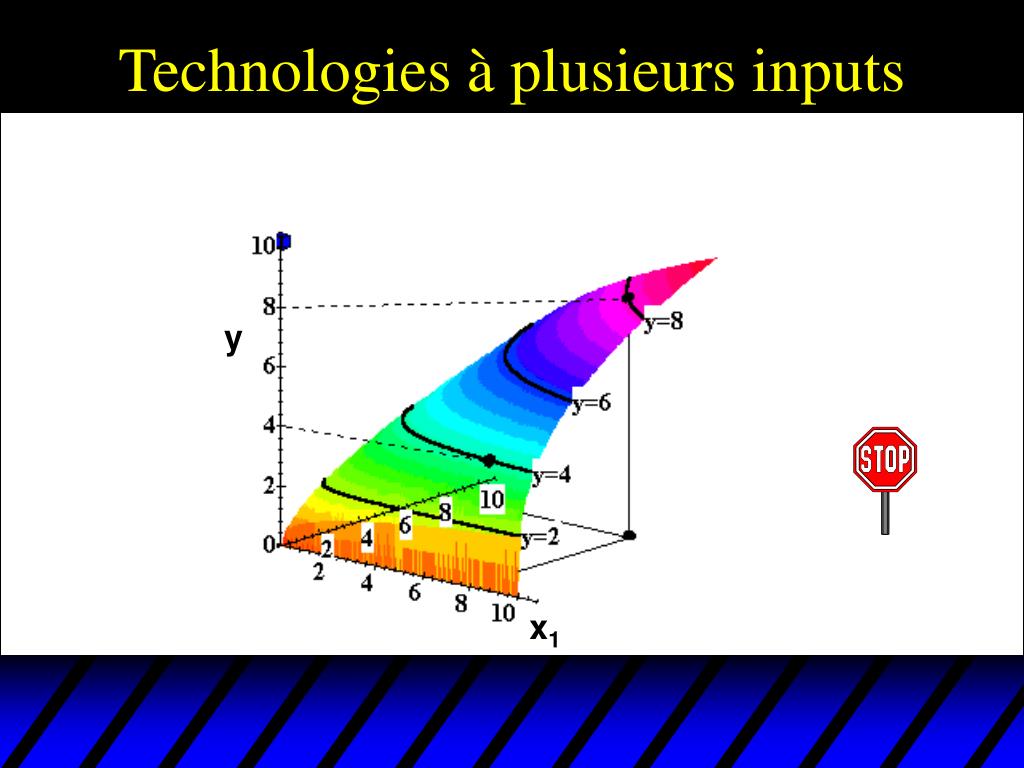 Technologies à plusieurs inputs

10
8
6
4
2
0
y
y=8
y=6
y=4
y=2
2
4
6
8
10
2
4
6
8
10
$x_1$

STOP